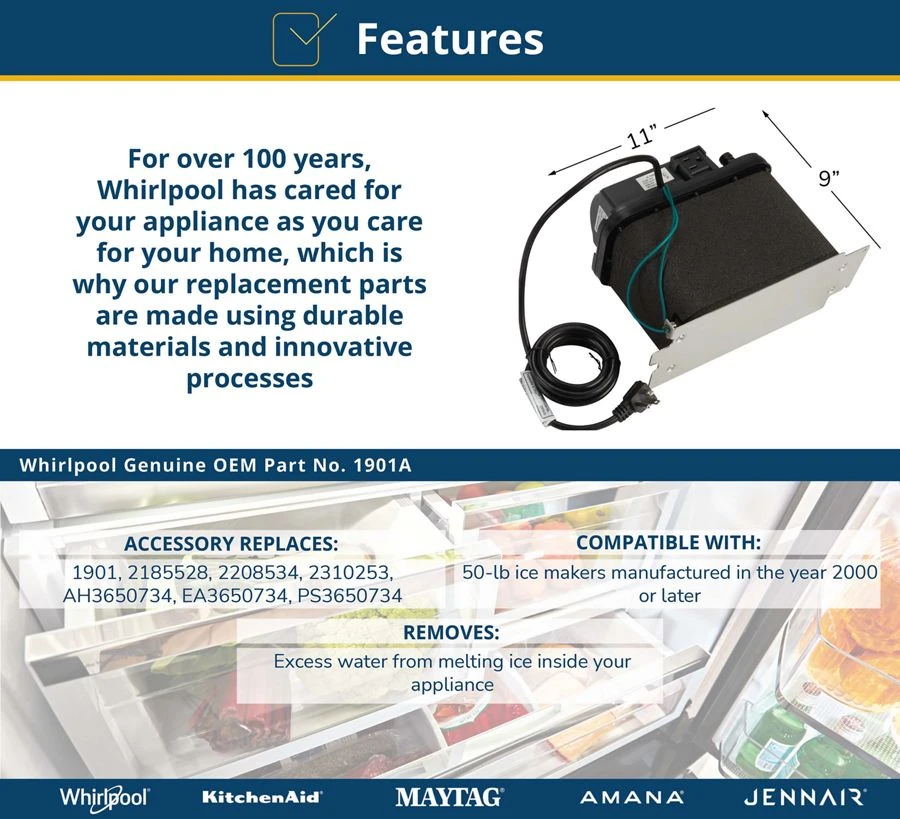 Features

For over 100 years, Whirlpool has cared for your appliance as you care for your home, which is why our replacement parts are made using durable materials and innovative processes

11"

9"

Whirlpool Genuine OEM Part No. 1901A

ACCESSORY REPLACES:
1901, 2185528, 2208534, 2310253, AH3650734, EA3650734, PS3650734

COMPATIBLE WITH:
50-lb ice makers manufactured in the year 2000 or later

REMOVES:
Excess water from melting ice inside your appliance

Whirlpool KitchenAid MAYTAG AMANA JENNAIR